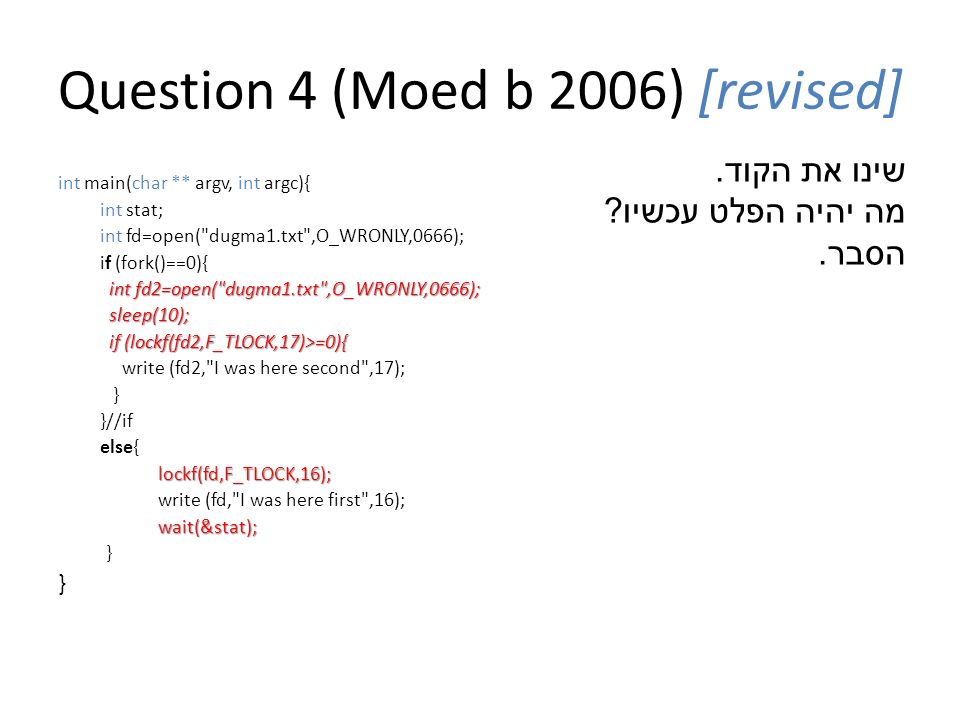 Question 4 (Moed b 2006) [revised]

int main(char ** argv, int argc){
int stat;
int fd=open("dugma1.txt",O_WRONLY,0666);
if (fork()==0){
int fd2=open("dugma1.txt",O_WRONLY,0666);
sleep(10);
if (lockf(fd2,F_TLOCK,17)>=0){
write (fd2,"I was here second",17);
}
}//if
else{
lockf(fd,F_TLOCK,16);
write (fd,"I was here first",16);
wait(&stat);
}
}

שינו את הקוד.
מה יהיה הפלט עכשיו?
הסבר.